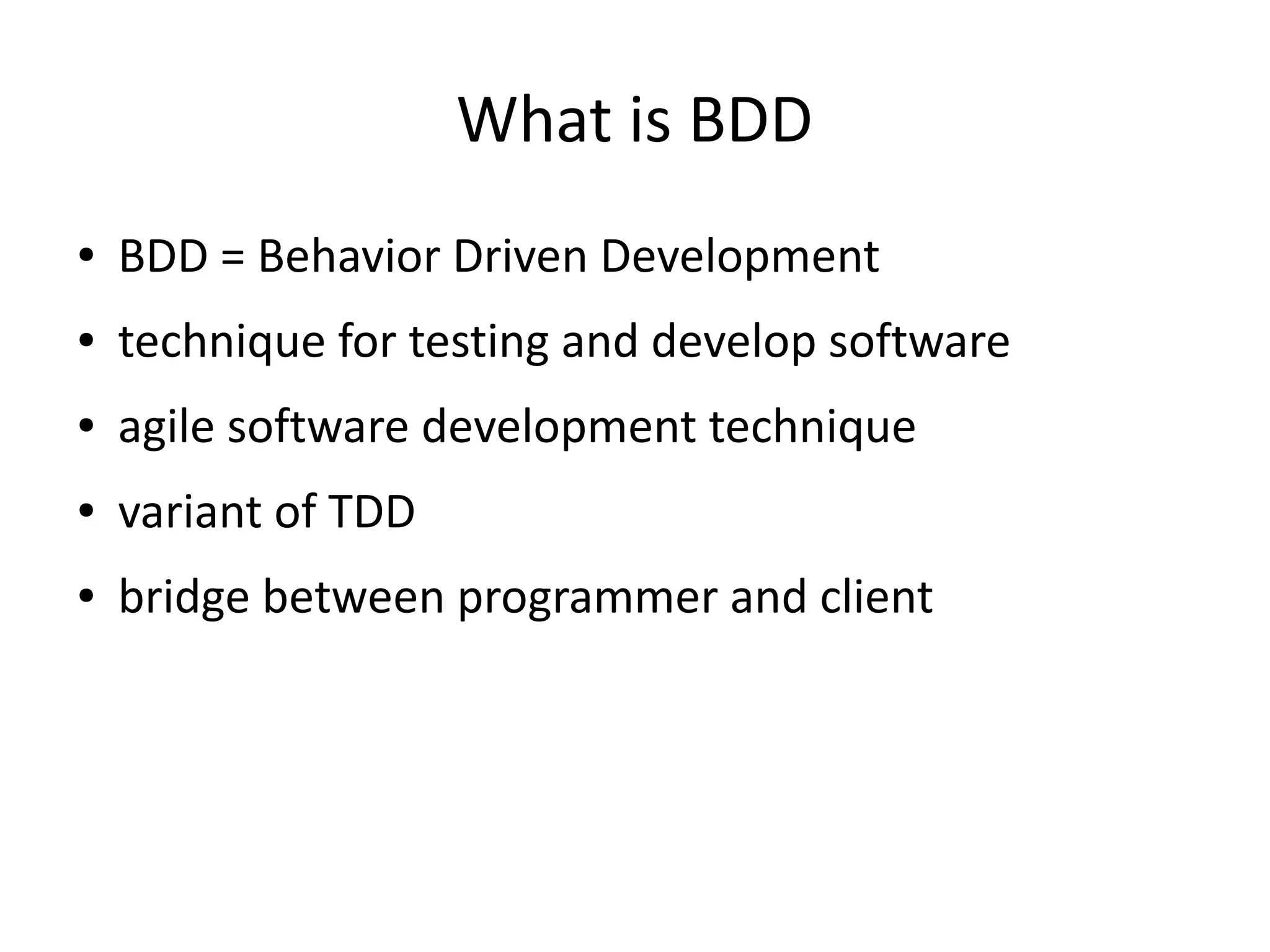 What is BDD

• BDD = Behavior Driven Development
• technique for testing and develop software
• agile software development technique
• variant of TDD
• bridge between programmer and client